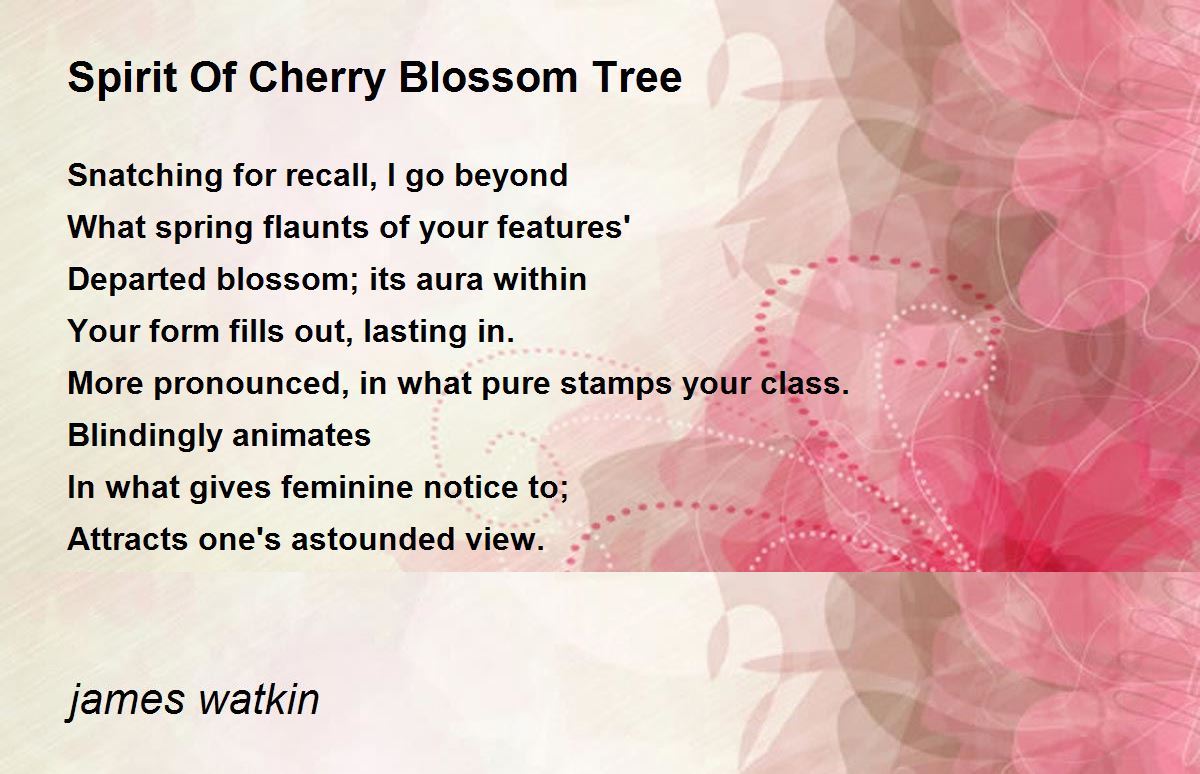 Spirit Of Cherry Blossom Tree

Snatching for recall, I go beyond
What spring flaunts of your features'
Departed blossom; its aura within
Your form fills out, lasting in.
More pronounced, in what pure stamps your class.
Blindingly animates
In what gives feminine notice to;
Attracts one's astounded view.

james watkin